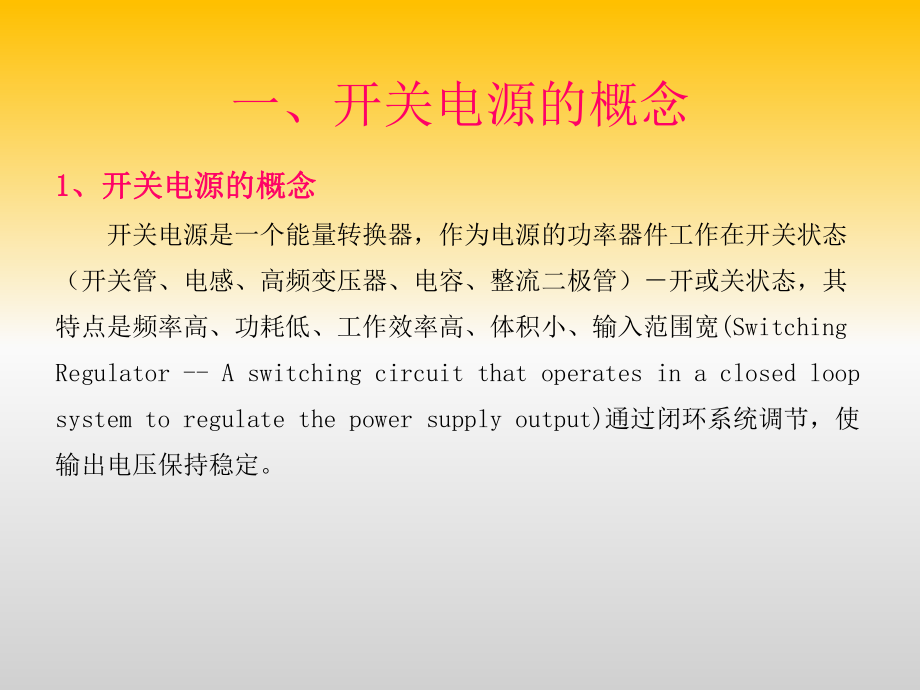 一、开关电源的概念

1、开关电源的概念

开关电源是一个能量转换器，作为电源的功率器件工作在开关状态（开关管、电感、高频变压器、电容、整流二极管）－开或关状态，其特点是频率高、功耗低、工作效率高、体积小、输入范围宽(Switching Regulator -- A switching circuit that operates in a closed loop system to regulate the power supply output)通过闭环系统调节，使输出电压保持稳定。